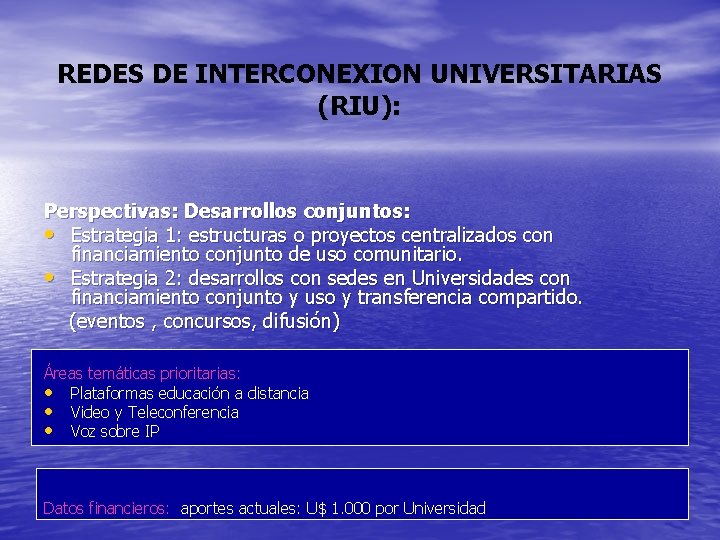 REDES DE INTERCONEXION UNIVERSITARIAS (RIU):

Perspectivas: Desarrollos conjuntos:
• Estrategia 1: estructuras o proyectos centralizados con financiamiento conjunto de uso comunitario.
• Estrategia 2: desarrollos con sedes en Universidades con financiamiento conjunto y uso y transferencia compartido.
(eventos , concursos, difusión)

Áreas temáticas prioritarias:
• Plataformas educación a distancia
• Video y Teleconferencia
• Voz sobre IP

Datos financieros: aportes actuales: U$ 1.000 por Universidad